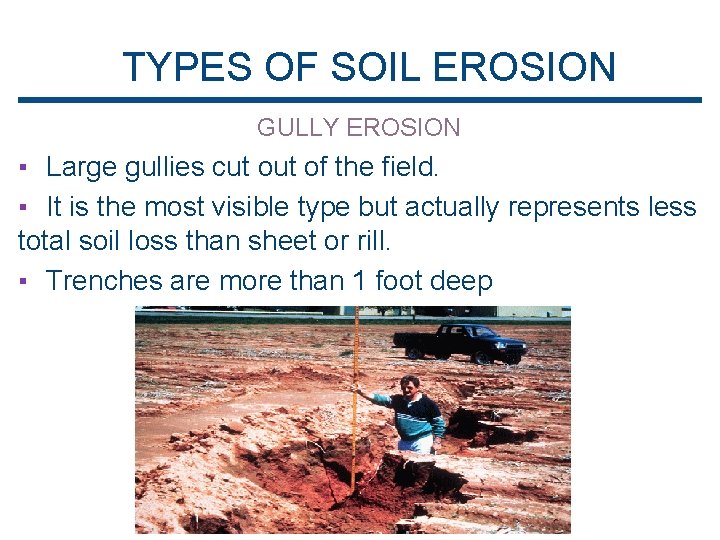 TYPES OF SOIL EROSION

GULLY EROSION

▪ Large gullies cut out of the field.

▪ It is the most visible type but actually represents less total soil loss than sheet or rill.

▪ Trenches are more than 1 foot deep